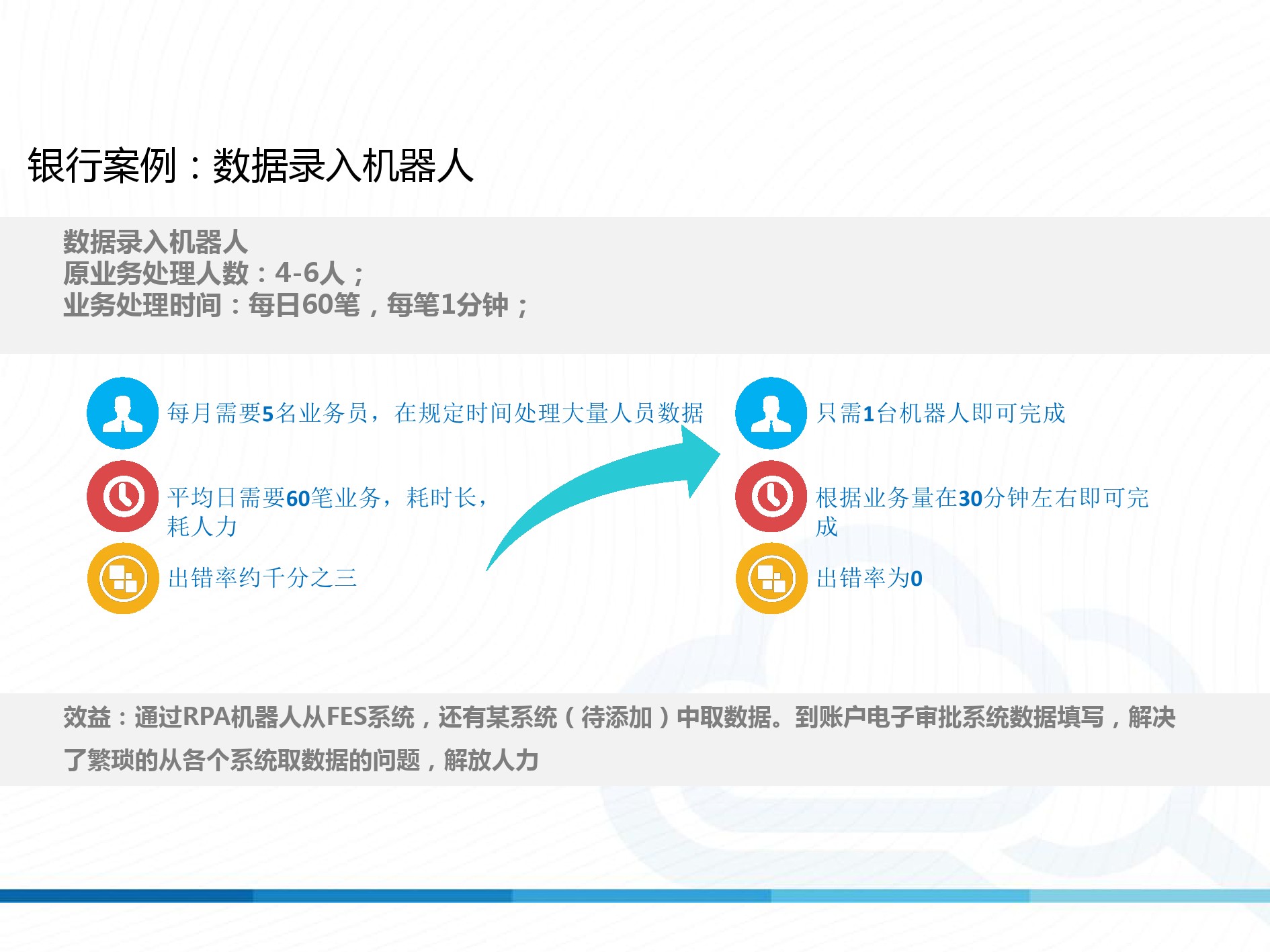 银行案例：数据录入机器人

数据录入机器人
原业务处理人数：4-6人；
业务处理时间：每日60笔，每笔1分钟；

每月需要5名业务员，在规定时间处理大量人员数据

平均日需要60笔业务，耗时长，耗人力

出错率约千分之三

只需1台机器人即可完成

根据业务量在30分钟左右即可完成

出错率为0

效益：通过RPA机器人从FES系统，还有某系统（待添加）中取数据。到账户电子审批系统数据填写，解决了繁琐的从各个系统取数据的问题，解放人力